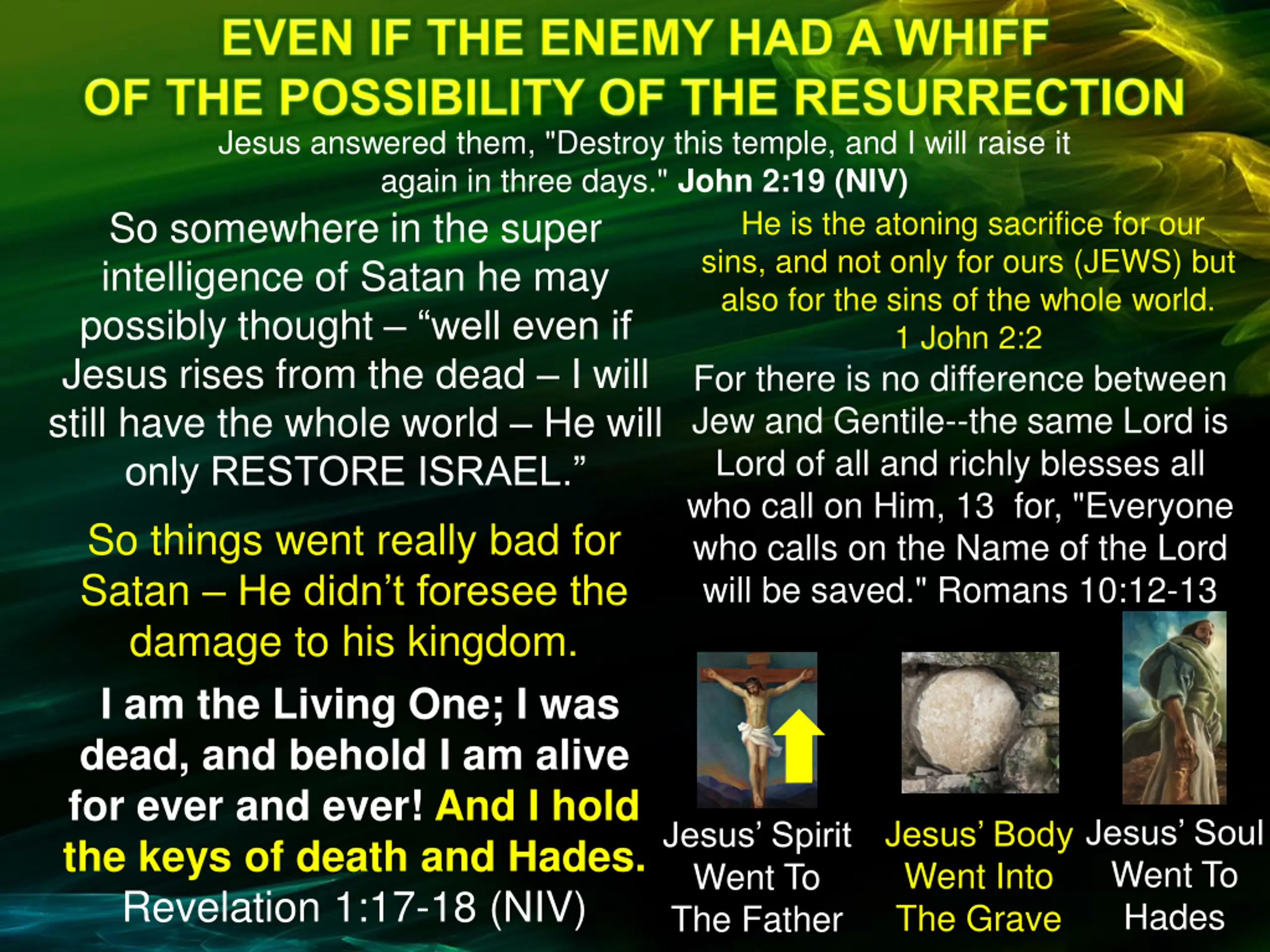 EVEN IF THE ENEMY HAD A WHIFF OF THE POSSIBILITY OF THE RESURRECTION

Jesus answered them, "Destroy this temple, and I will raise it again in three days." John 2:19 (NIV)

So somewhere in the super intelligence of Satan he may possibly thought – “well even if Jesus rises from the dead – I will still have the whole world – He will only RESTORE ISRAEL.”

So things went really bad for Satan – He didn’t foresee the damage to his kingdom.

I am the Living One; I was dead, and behold I am alive for ever and ever! And I hold the keys of death and Hades. Revelation 1:17-18 (NIV)

He is the atoning sacrifice for our sins, and not only for ours (JEWS) but also for the sins of the whole world. 1 John 2:2

For there is no difference between Jew and Gentile--the same Lord is Lord of all and richly blesses all who call on Him, 13 for, "Everyone who calls on the Name of the Lord will be saved." Romans 10:12-13

Jesus’ Spirit Went To The Father

Jesus’ Body Went Into The Grave

Jesus’ Soul Went To Hades